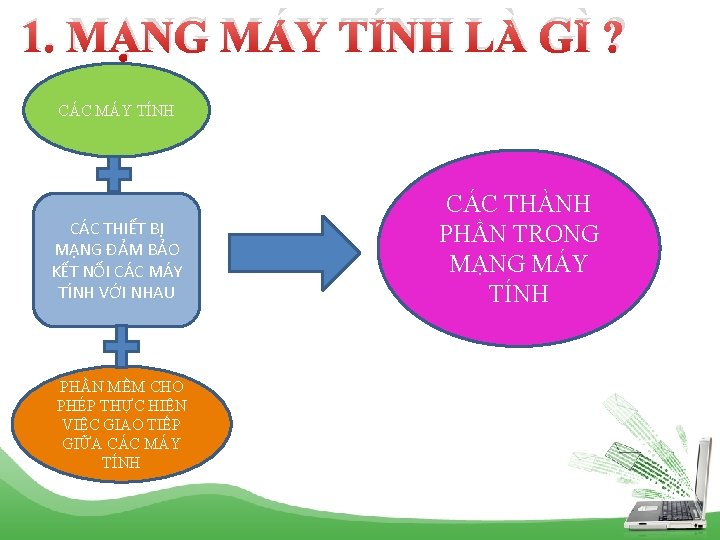 1. MẠNG MÁY TÍNH LÀ GÌ ?

CÁC MÁY TÍNH

CÁC THIẾT BỊ MẠNG ĐẢM BẢO KẾT NỐI CÁC MÁY TÍNH VỚI NHAU

PHẦN MỀM CHO PHÉP THỰC HIỆN VIỆC GIAO TIẾP GIỮA CÁC MÁY TÍNH

CÁC THÀNH PHẦN TRONG MẠNG MÁY TÍNH